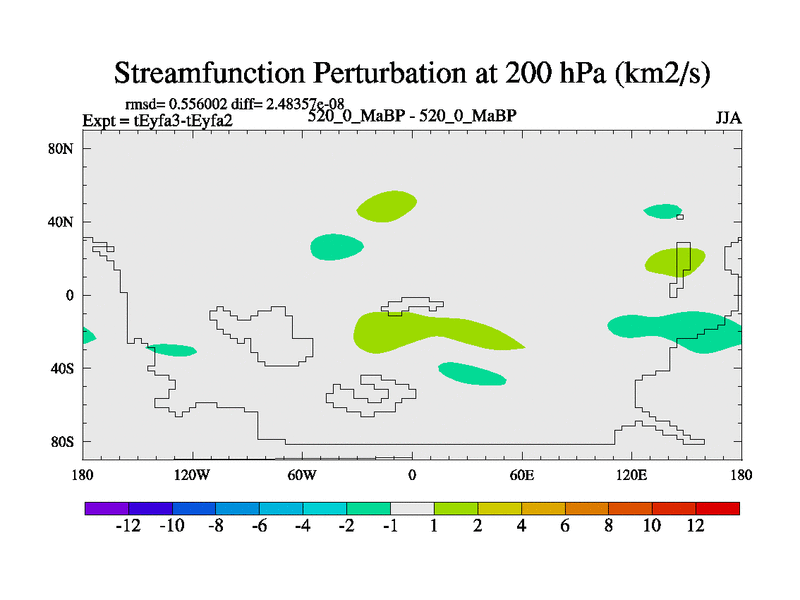 Streamfunction Perturbation at 200 hPa (km2/s)

rmsd= 0.556002 diff= 2.48357e-08
Expt = tEyfa3-tEyfa2
520_0_MaBP - 520_0_MaBP
JJA

80N
40N
0
40S
80S

180
120W
60W
0
60E
120E
180

-12
-10
-8
-6
-4
-2
-1
1
2
4
6
8
10
12